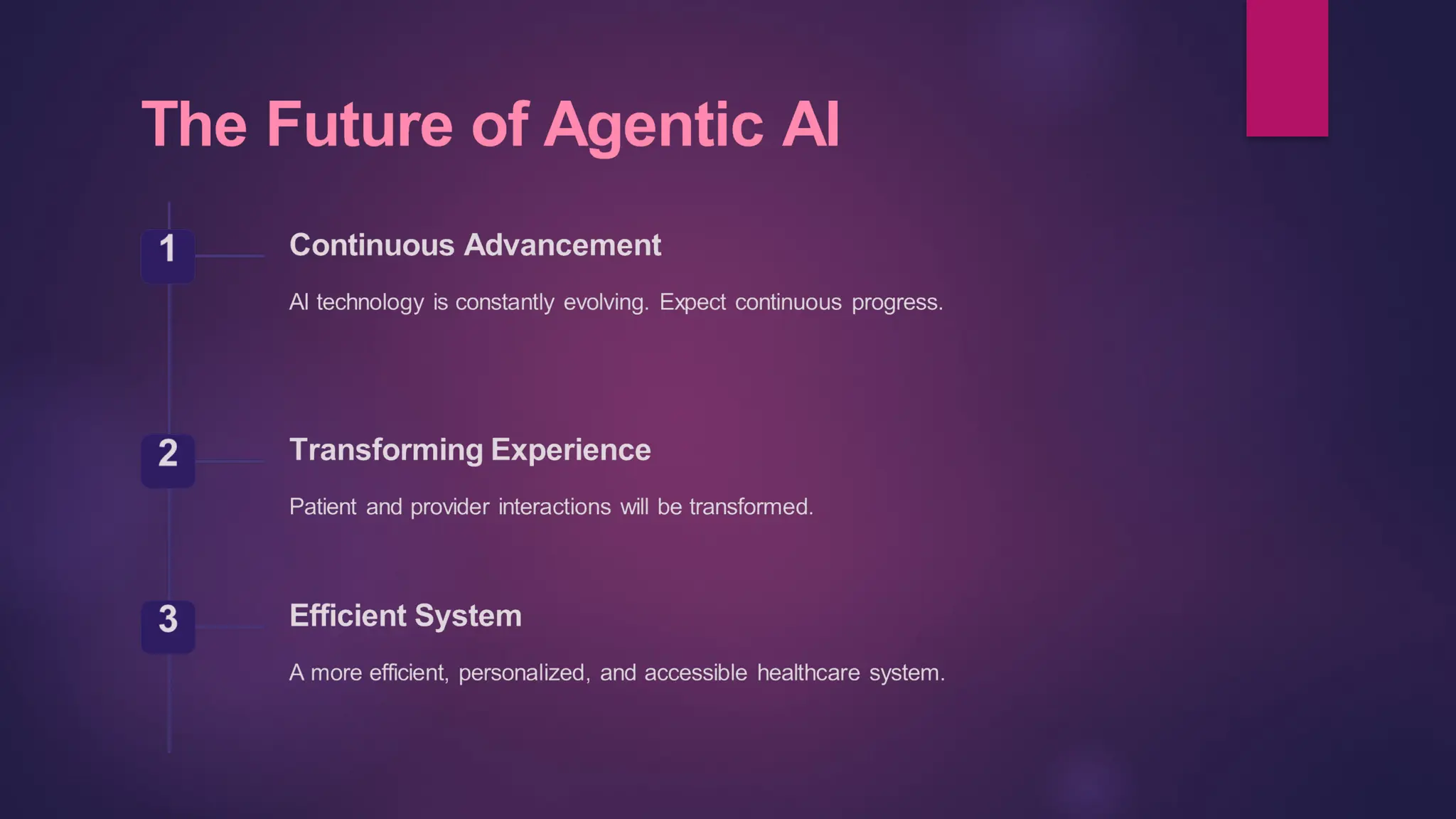 The Future of Agentic AI

1

Continuous Advancement

AI technology is constantly evolving. Expect continuous progress.

2

Transforming Experience

Patient and provider interactions will be transformed.

3

Efficient System

A more efficient, personalized, and accessible healthcare system.